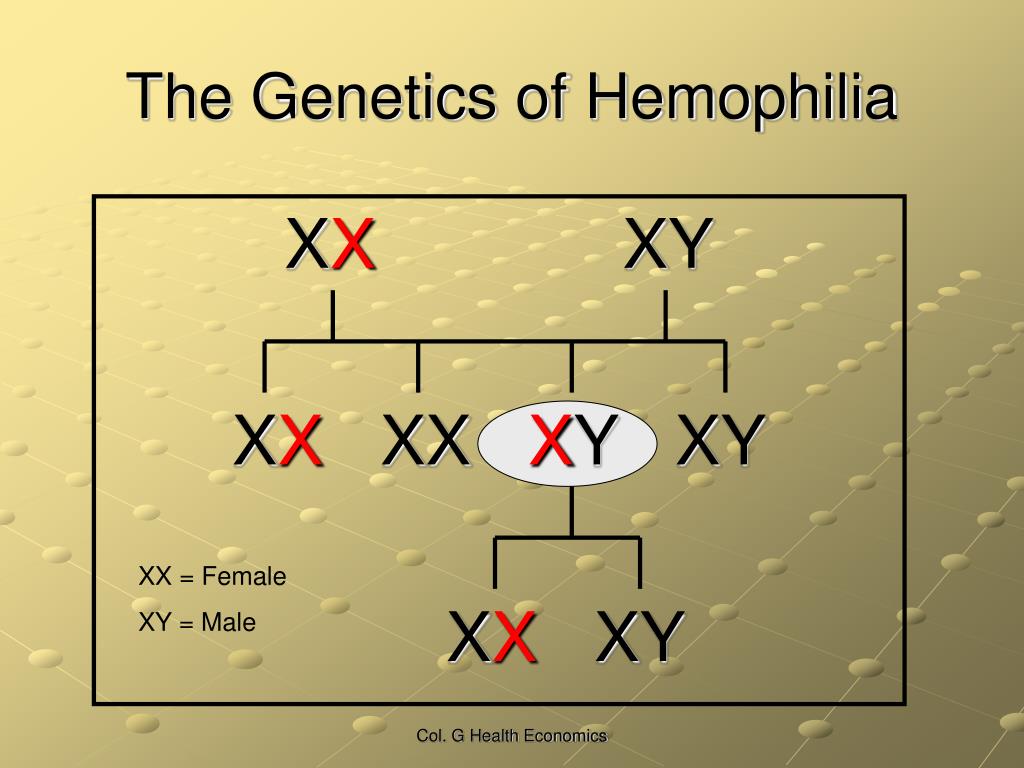 The Genetics of Hemophilia

XX XY

XX XX XY XY

XX = Female

XY = Male

XX XY

Col. G Health Economics